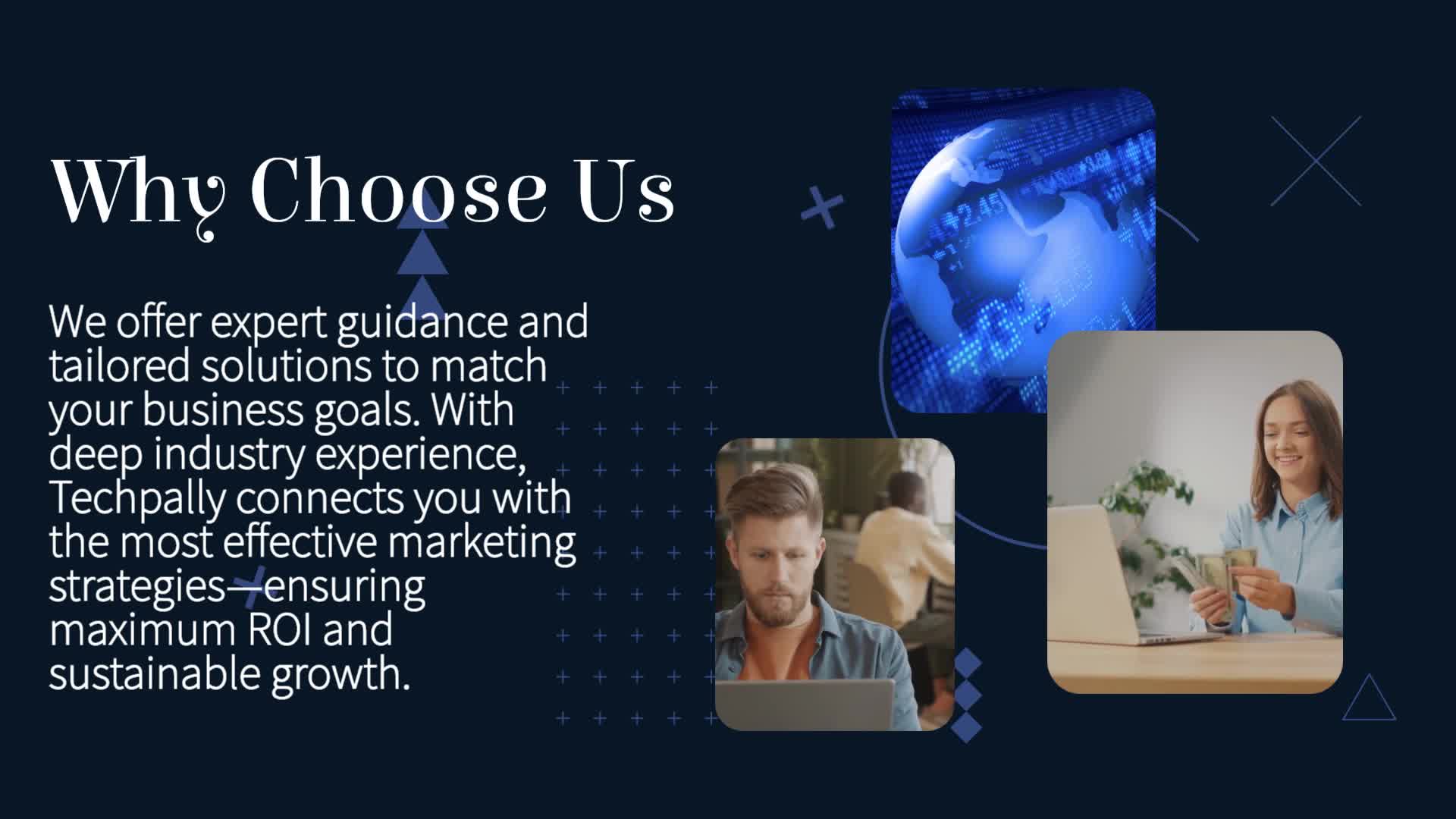 Why Choose Us

We offer expert guidance and tailored solutions to match your business goals. With deep industry experience, Techpally connects you with the most effective marketing strategies—ensuring maximum ROI and sustainable growth.